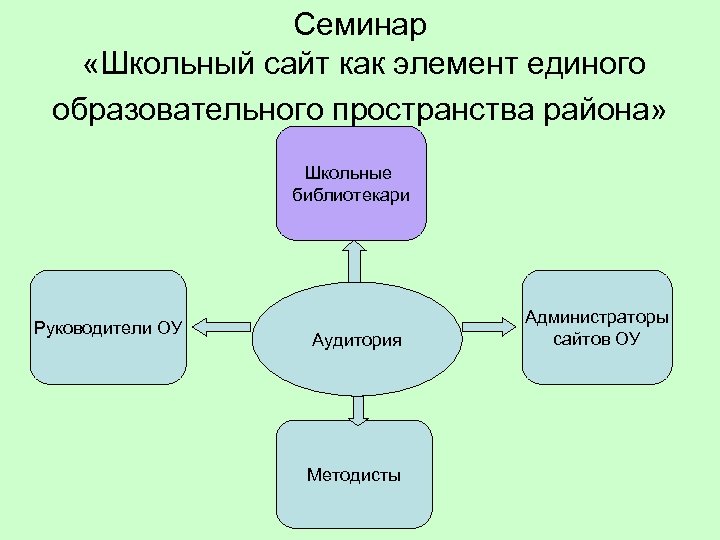 Семинар
«Школьный сайт как элемент единого образовательного пространства района»

Школьные библиотекари

Руководители ОУ

Аудитория

Администраторы сайтов ОУ

Методисты